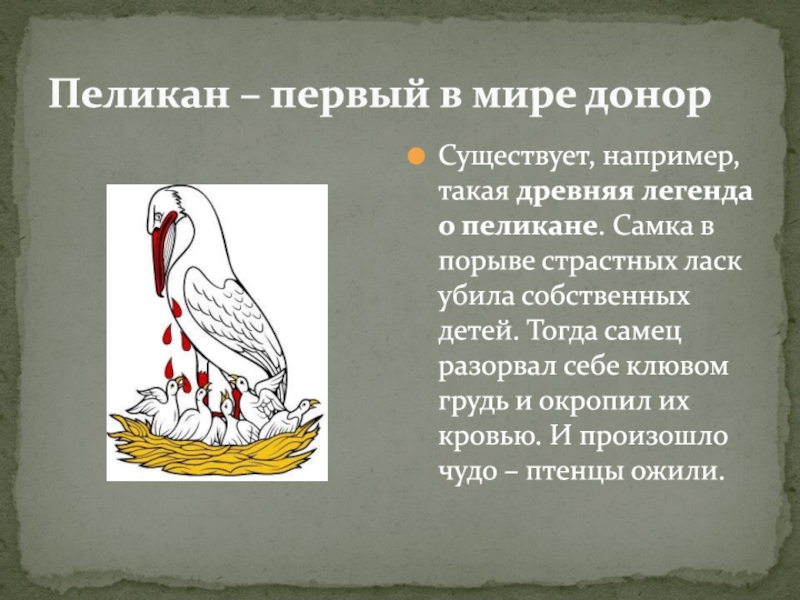 Пеликан – первый в мире донор

Существует, например, такая древняя легенда о пеликане. Самка в порыве страстных ласк убила собственных детей. Тогда самец разорвал себе клювом грудь и окропил их кровью. И произошло чудо – птенцы ожили.